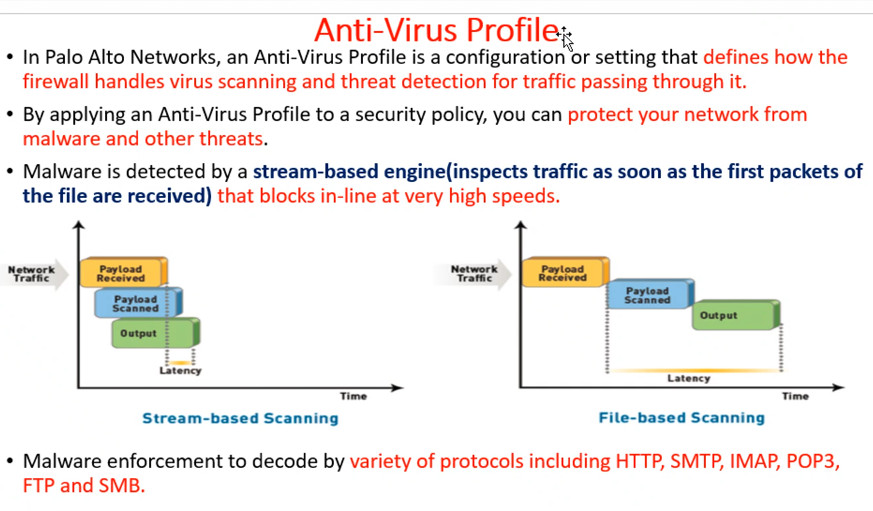 Anti-Virus Profile

• In Palo Alto Networks, an Anti-Virus Profile is a configuration or setting that defines how the firewall handles virus scanning and threat detection for traffic passing through it.

• By applying an Anti-Virus Profile to a security policy, you can protect your network from malware and other threats.

• Malware is detected by a stream-based engine(inspects traffic as soon as the first packets of the file are received) that blocks in-line at very high speeds.

Network Traffic
Payload Received
Payload Scanned
Output
Latency
Time
Stream-based Scanning

Network Traffic
Payload Received
Payload Scanned
Output
Latency
Time
File-based Scanning

• Malware enforcement to decode by variety of protocols including HTTP, SMTP, IMAP, POP3, FTP and SMB.